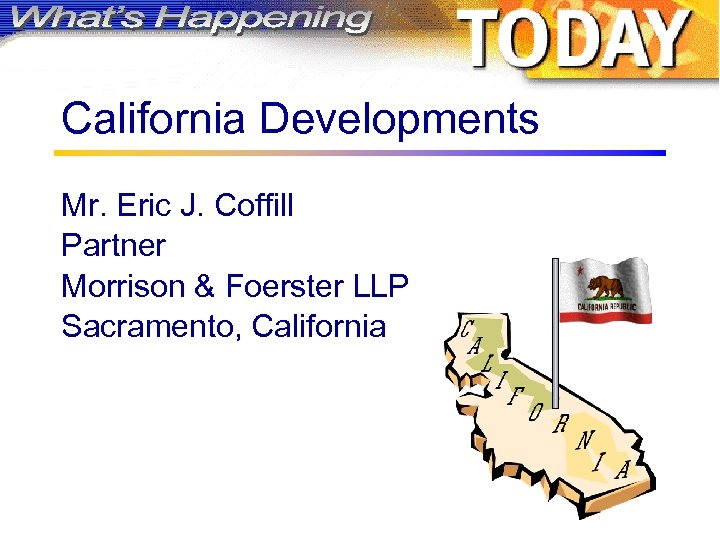 What's Happening TODAY

California Developments

Mr. Eric J. Coffill
Partner
Morrison & Foerster LLP
Sacramento, California

CALIFORNIA REPUBLIC

CALIFORNIA